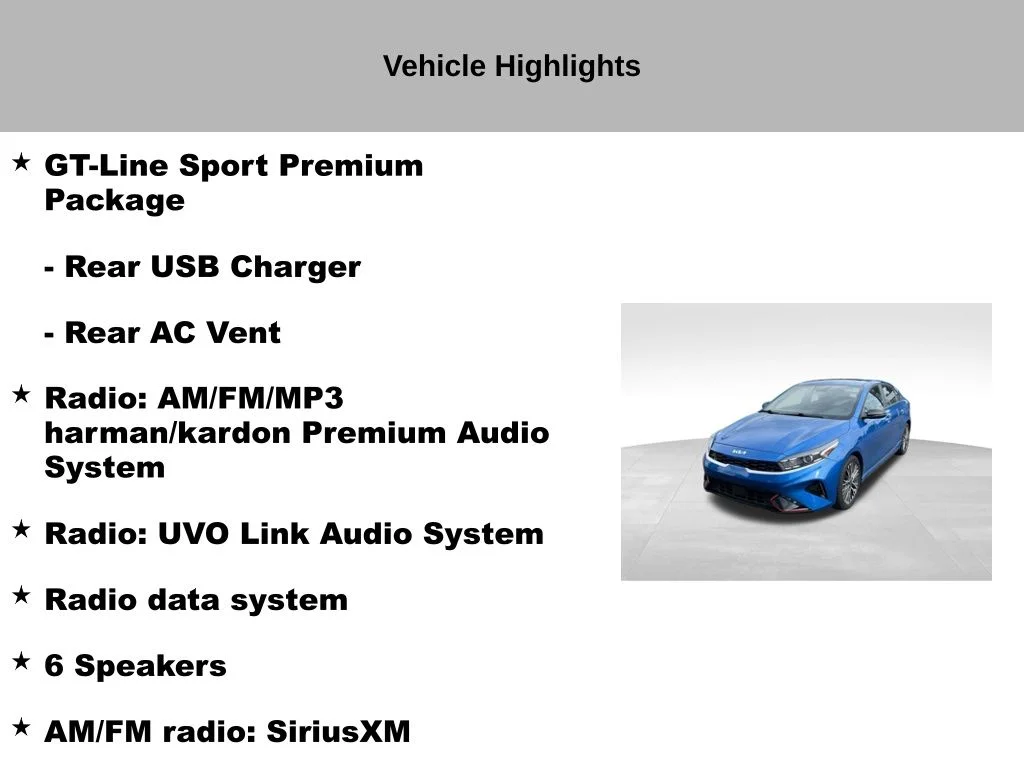 Vehicle Highlights

★ GT-Line Sport Premium Package

- Rear USB Charger

- Rear AC Vent

★ Radio: AM/FM/MP3 harman/kardon Premium Audio System

★ Radio: UVO Link Audio System

★ Radio data system

★ 6 Speakers

★ AM/FM radio: SiriusXM